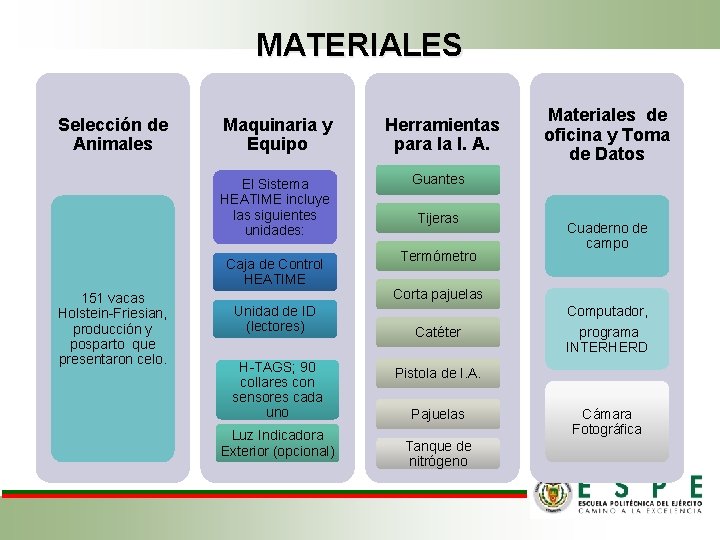 MATERIALES

Selección de Animales

151 vacas Holstein-Friesian, producción y posparto que presentaron celo.

Maquinaria y Equipo

El Sistema HEATIME incluye las siguientes unidades:

Caja de Control HEATIME

Unidad de ID (lectores)

H-TAGS; 90 collares con sensores cada uno

Luz Indicadora Exterior (opcional)

Herramientas para la I. A.

Guantes

Tijeras

Termómetro

Corta pajuelas

Catéter

Pistola de I.A.

Pajuelas

Tanque de nitrógeno

Materiales de oficina y Toma de Datos

Cuaderno de campo

Computador, programa INTERHERD

Cámara Fotográfica

ESPE
ESCUELA POLITÉCNICA DEL EJÉRCITO
CAMINO A LA EXCELENCIA